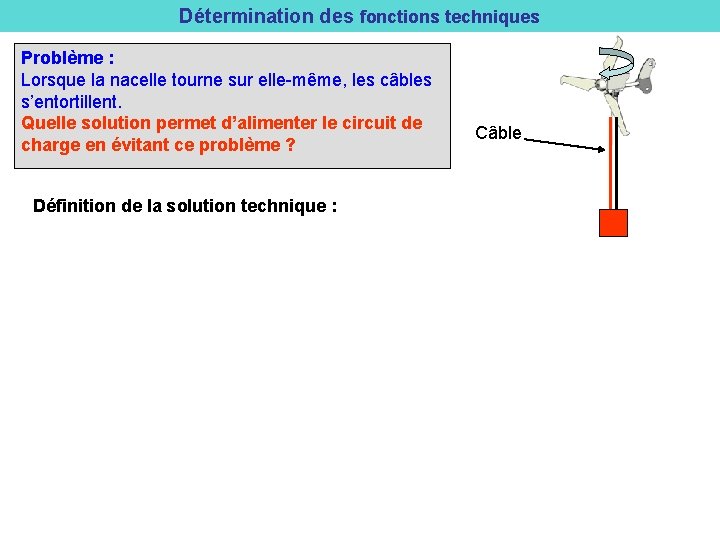 Détermination des fonctions techniques

Problème :
Lorsque la nacelle tourne sur elle-même, les câbles s'entortillent.
Quelle solution permet d'alimenter le circuit de charge en évitant ce problème ?

Câble

Définition de la solution technique :